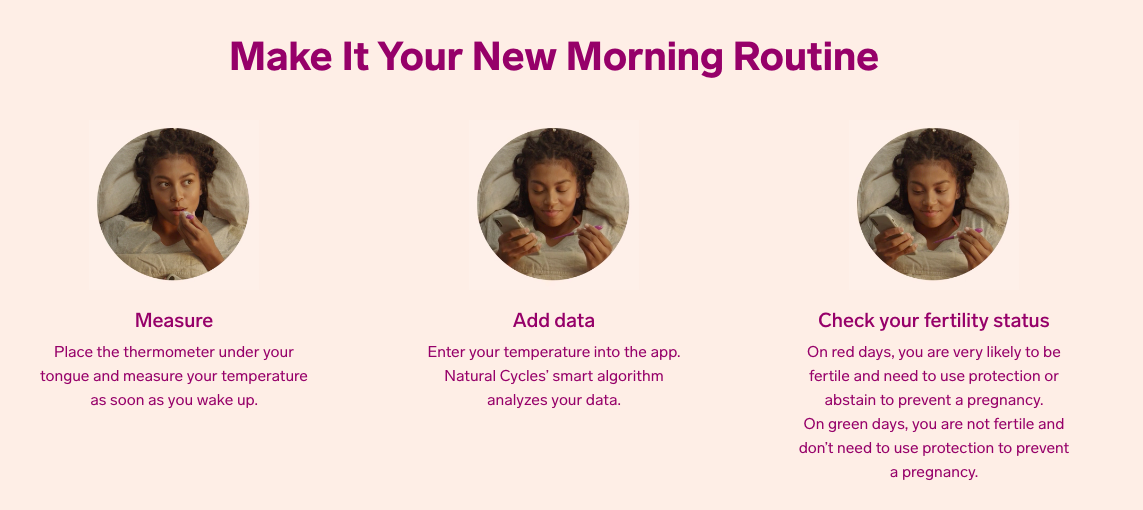 Make It Your New Morning Routine

Measure

Place the thermometer under your tongue and measure your temperature as soon as you wake up.

Add data

Enter your temperature into the app. Natural Cycles' smart algorithm analyzes your data.

Check your fertility status

On red days, you are very likely to be fertile and need to use protection or abstain to prevent a pregnancy.
On green days, you are not fertile and don't need to use protection to prevent a pregnancy.